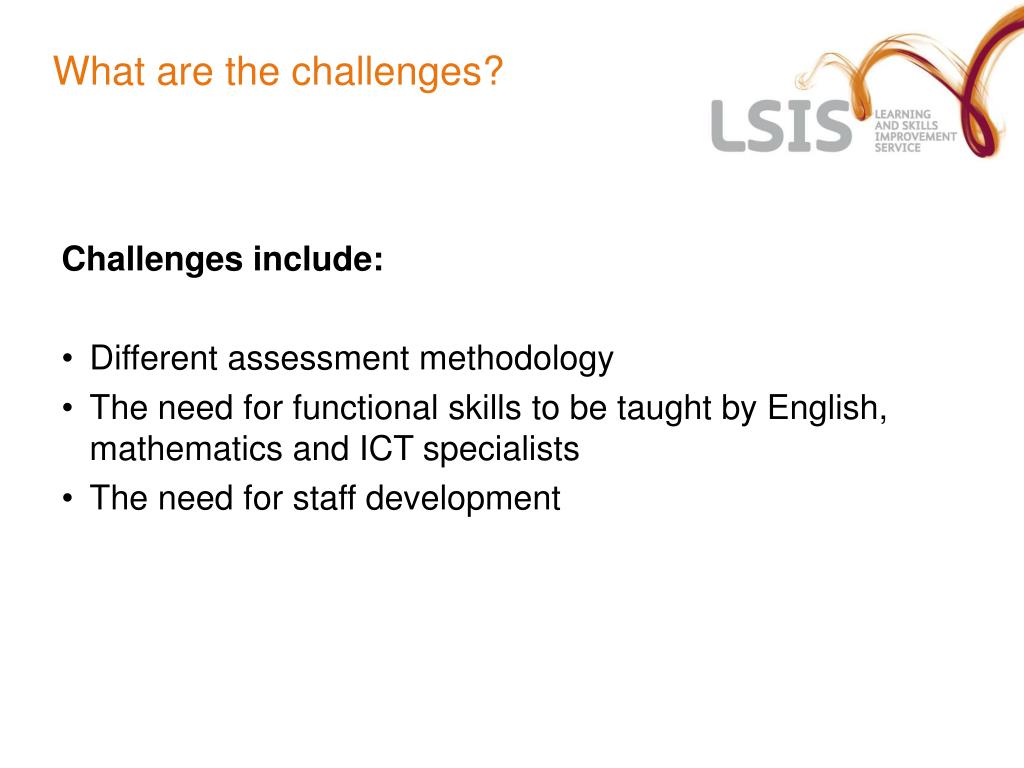 What are the challenges?

LSIS LEARNING AND SKILLS IMPROVEMENT SERVICE

Challenges include:

• Different assessment methodology
• The need for functional skills to be taught by English, mathematics and ICT specialists
• The need for staff development